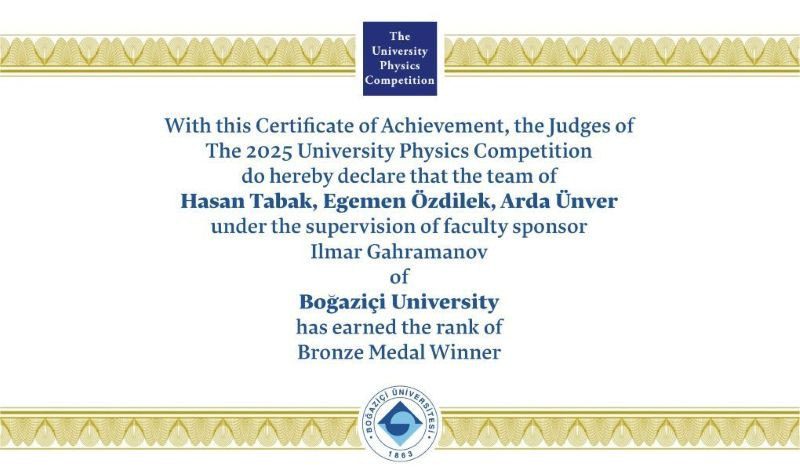 The University Physics Competition

With this Certificate of Achievement, the Judges of The 2025 University Physics Competition do hereby declare that the team of
Hasan Tabak, Egemen Özdilek, Arda Ünver
under the supervision of faculty sponsor
Ilmar Gahramanov
of
Boğaziçi University
has earned the rank of
Bronze Medal Winner

BOĞAZİÇİ ÜNİVERSİTESİ
1863